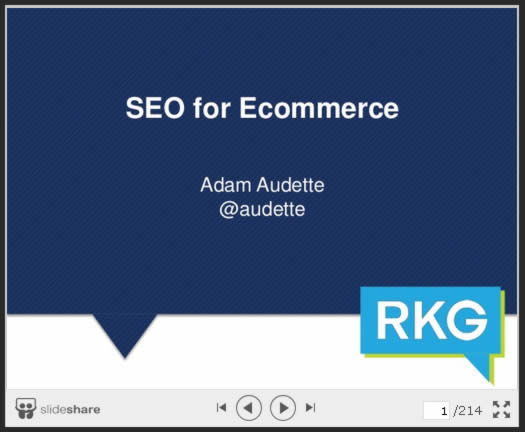 SEO for Ecommerce

Adam Audette
@audette

RKG

slideshare

1 /214